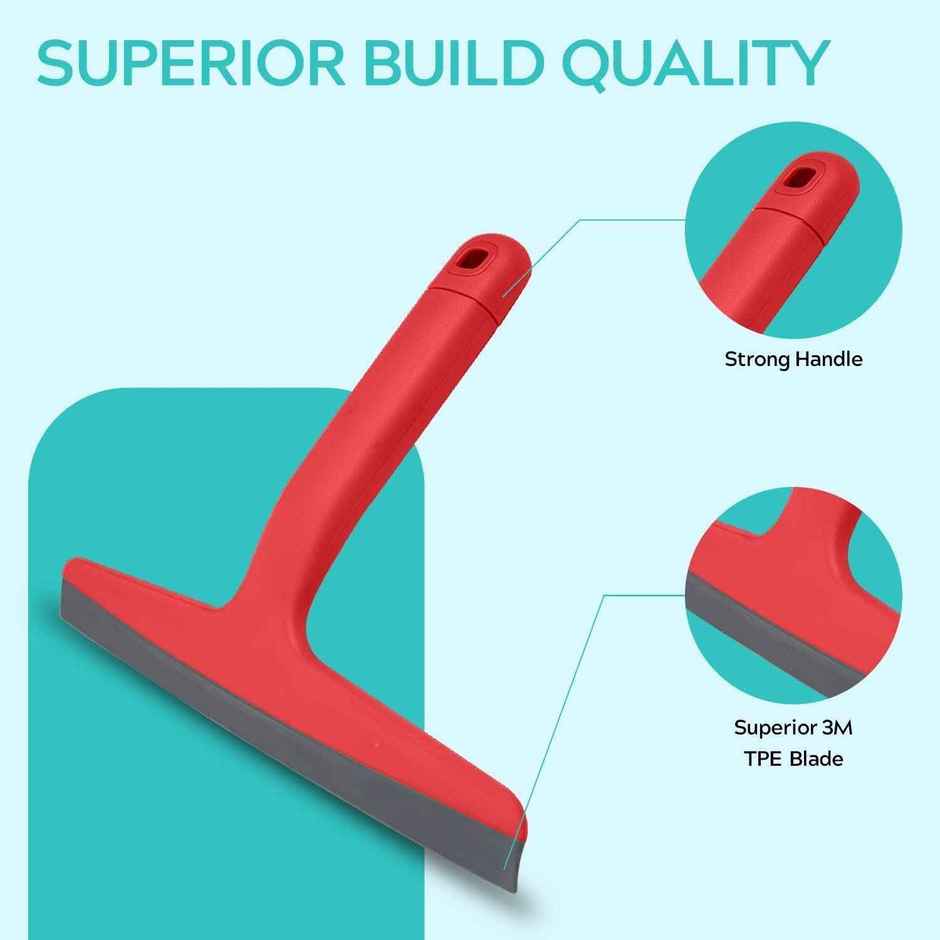 SUPERIOR BUILD QUALITY

Strong Handle

Superior 3M TPE Blade